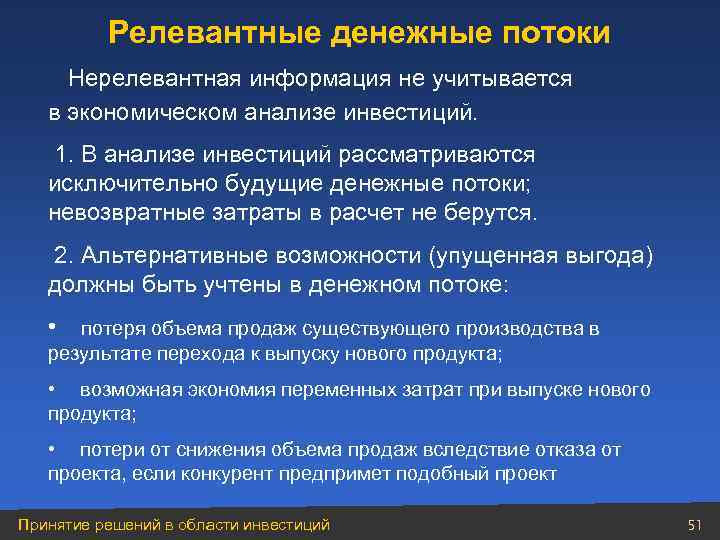 Релевантные денежные потоки

Нерелевантная информация не учитывается в экономическом анализе инвестиций.

1. В анализе инвестиций рассматриваются исключительно будущие денежные потоки; невозвратные затраты в расчет не берутся.

2. Альтернативные возможности (упущенная выгода) должны быть учтены в денежном потоке:

• потеря объема продаж существующего производства в результате перехода к выпуску нового продукта;

• возможная экономия переменных затрат при выпуске нового продукта;

• потери от снижения объема продаж вследствие отказа от проекта, если конкурент предпримет подобный проект

Принятие решений в области инвестиций

51